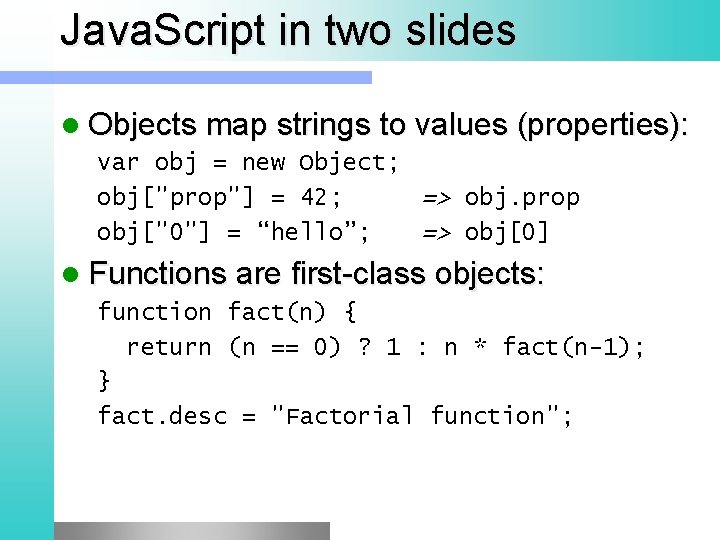 JavaScript in two slides

● Objects map strings to values (properties):

var obj = new Object;
obj["prop"] = 42;      => obj.prop
obj["0"] = “hello”;    => obj[0]

● Functions are first-class objects:

function fact(n) {
  return (n == 0) ? 1 : n * fact(n-1);
}
fact.desc = "Factorial function";